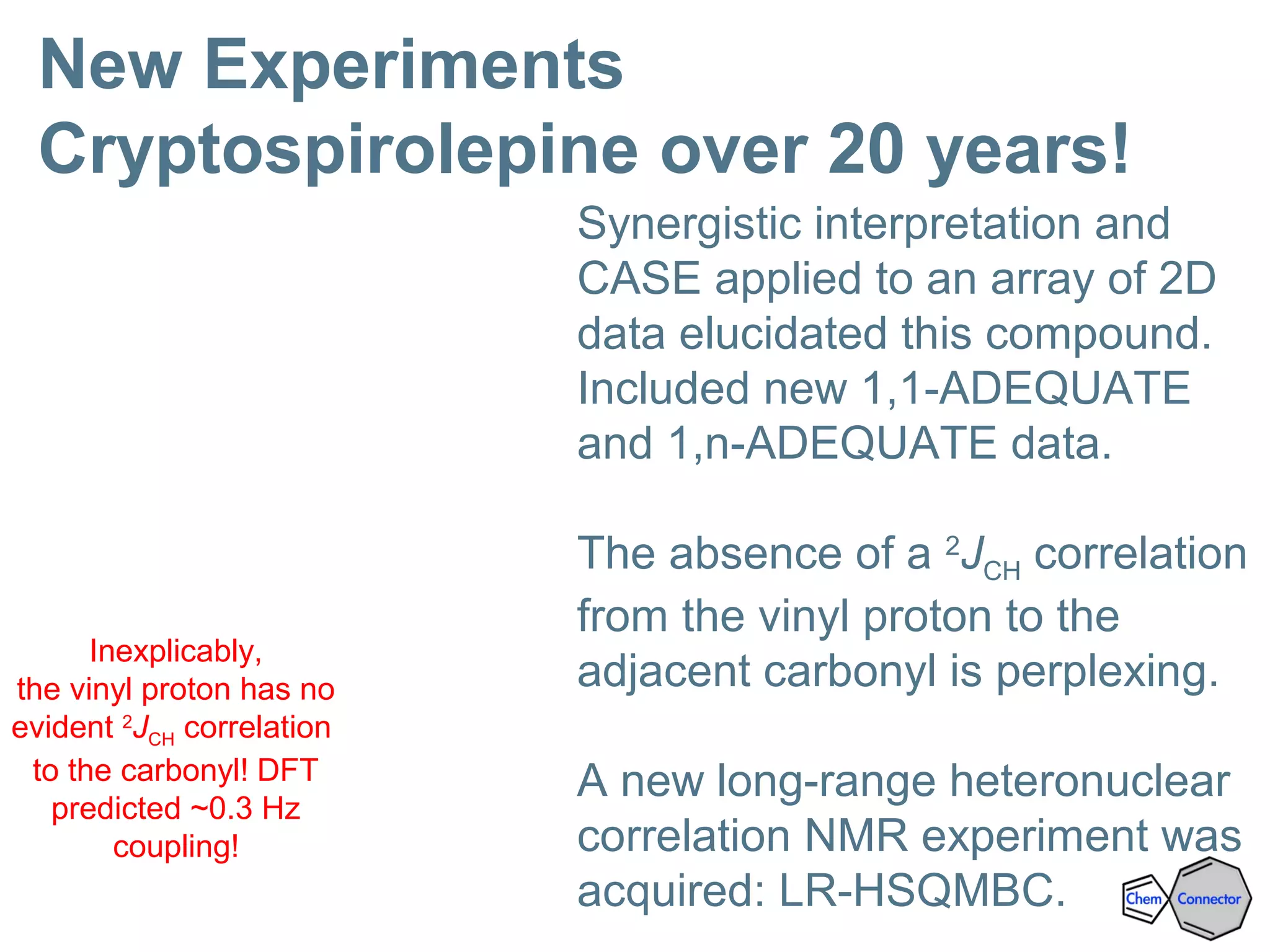 New Experiments
Cryptospirolepine over 20 years!

Synergistic interpretation and CASE applied to an array of 2D data elucidated this compound. Included new 1,1-ADEQUATE and 1,n-ADEQUATE data.

The absence of a $^2J_{CH}$ correlation from the vinyl proton to the adjacent carbonyl is perplexing.

A new long-range heteronuclear correlation NMR experiment was acquired: LR-HSQMBC.

Inexplicably, the vinyl proton has no evident $^2J_{CH}$ correlation to the carbonyl! DFT predicted ~0.3 Hz coupling!

Chem Connector